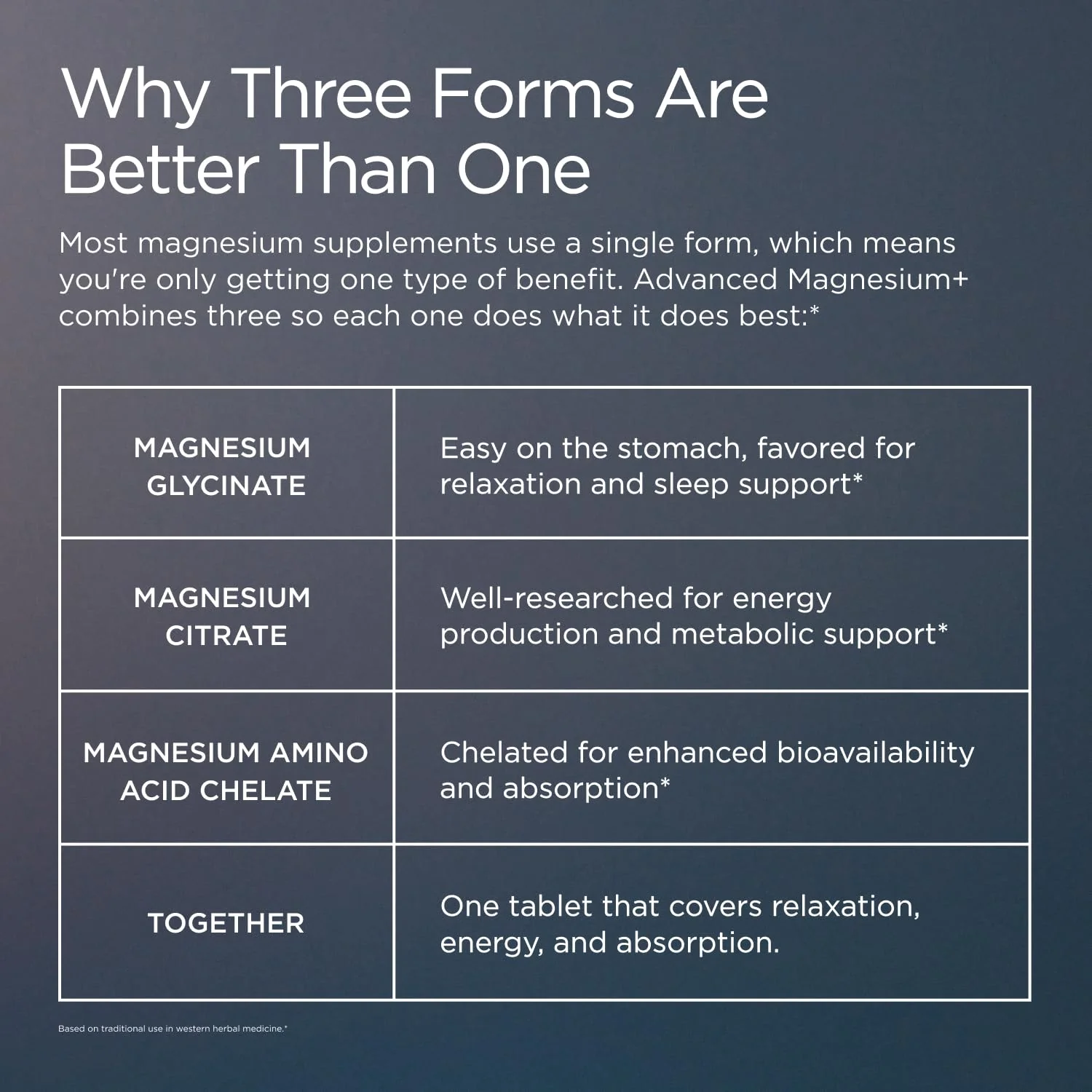 Why Three Forms Are Better Than One

Most magnesium supplements use a single form, which means you're only getting one type of benefit. Advanced Magnesium+ combines three so each one does what it does best:*

| | |
|---|---|
| MAGNESIUM GLYCINATE | Easy on the stomach, favored for relaxation and sleep support* |
| MAGNESIUM CITRATE | Well-researched for energy production and metabolic support* |
| MAGNESIUM AMINO ACID CHELATE | Chelated for enhanced bioavailability and absorption* |
| TOGETHER | One tablet that covers relaxation, energy, and absorption. |

Based on traditional use in western herbal medicine.*